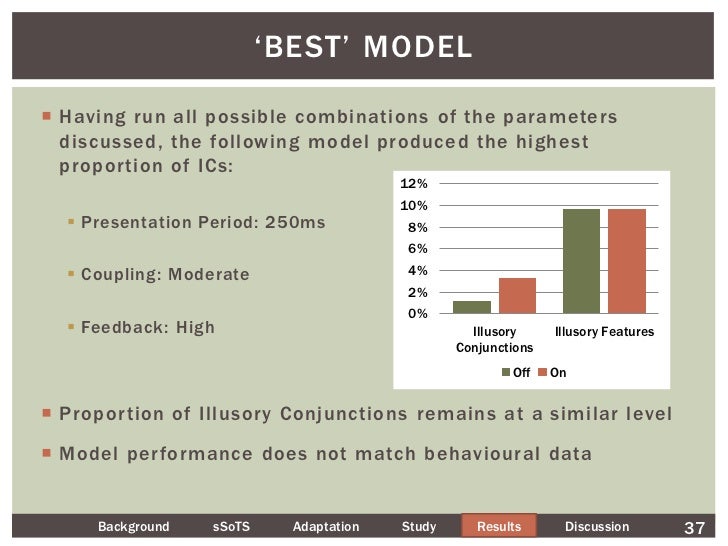 ‘BEST’ MODEL

Having run all possible combinations of the parameters discussed, the following model produced the highest proportion of ICs:

Presentation Period: 250ms

Coupling: Moderate

Feedback: High

12%
10%
8%
6%
4%
2%
0%

Illusory Conjunctions

Illusory Features

Off On

Proportion of Illusory Conjunctions remains at a similar level

Model performance does not match behavioural data

Background sSoTS Adaptation Study Results Discussion 37